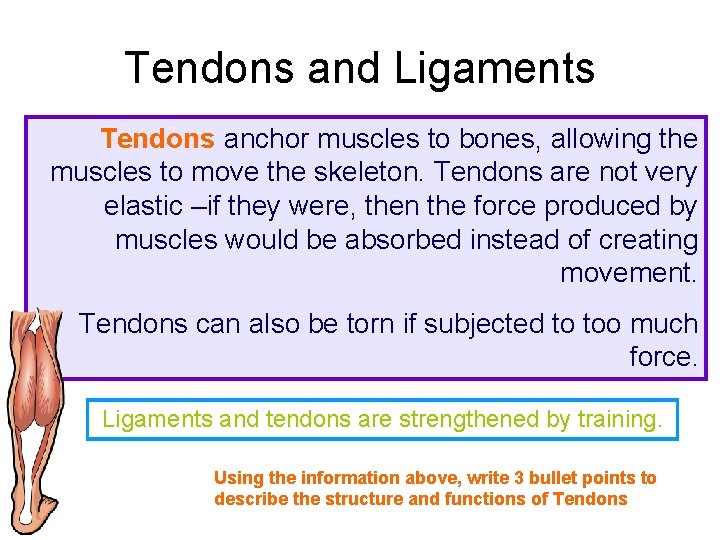 Tendons and Ligaments

Tendons anchor muscles to bones, allowing the muscles to move the skeleton. Tendons are not very elastic –if they were, then the force produced by muscles would be absorbed instead of creating movement.

Tendons can also be torn if subjected to too much force.

Ligaments and tendons are strengthened by training.

Using the information above, write 3 bullet points to describe the structure and functions of Tendons